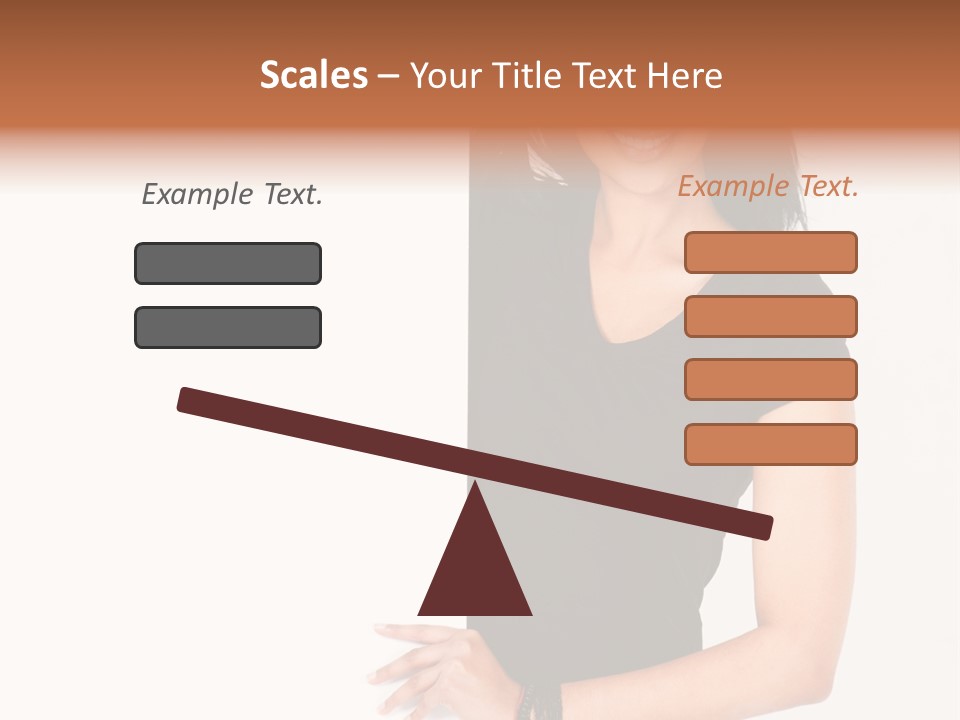 Scales – Your Title Text Here

Example Text.

Example Text.